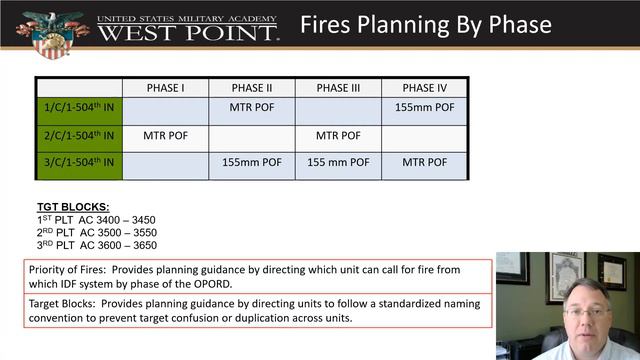 UNITED STATES MILITARY ACADEMY
WEST POINT.

Fires Planning By Phase

| | PHASE I | PHASE II | PHASE III | PHASE IV |
|---|---|---|---|---|
| 1/C/1-504$^{th}$ IN | | MTR POF | | 155mm POF |
| 2/C/1-504$^{th}$ IN | MTR POF | | MTR POF | |
| 3/C/1-504$^{th}$ IN | | 155mm POF | 155 mm POF | MTR POF |

TGT BLOCKS:
1$^{ST}$ PLT AC 3400 – 3450
2$^{RD}$ PLT AC 3500 – 3550
3$^{RD}$ PLT AC 3600 – 3650

Priority of Fires: Provides planning guidance by directing which unit can call for fire from which IDF system by phase of the OPORD.

Target Blocks: Provides planning guidance by directing units to follow a standardized naming convention to prevent target confusion or duplication across units.